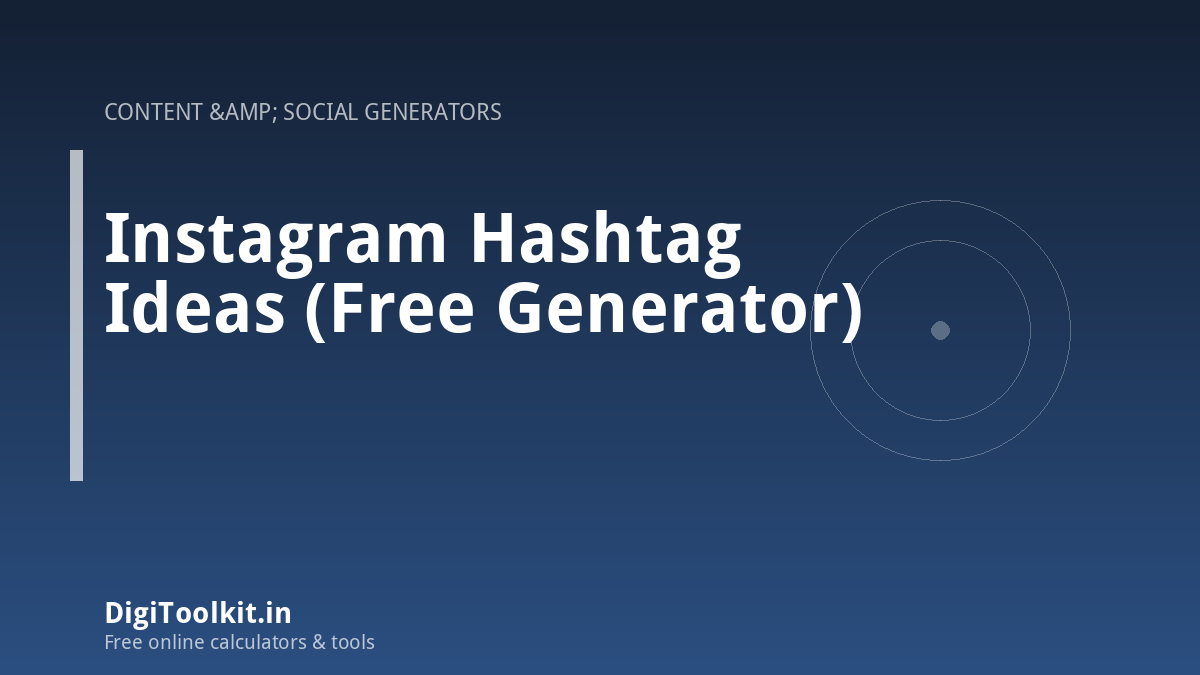 CONTENT &AMP; SOCIAL GENERATORS

Instagram Hashtag Ideas (Free Generator)

DigiToolkit.in
Free online calculators & tools